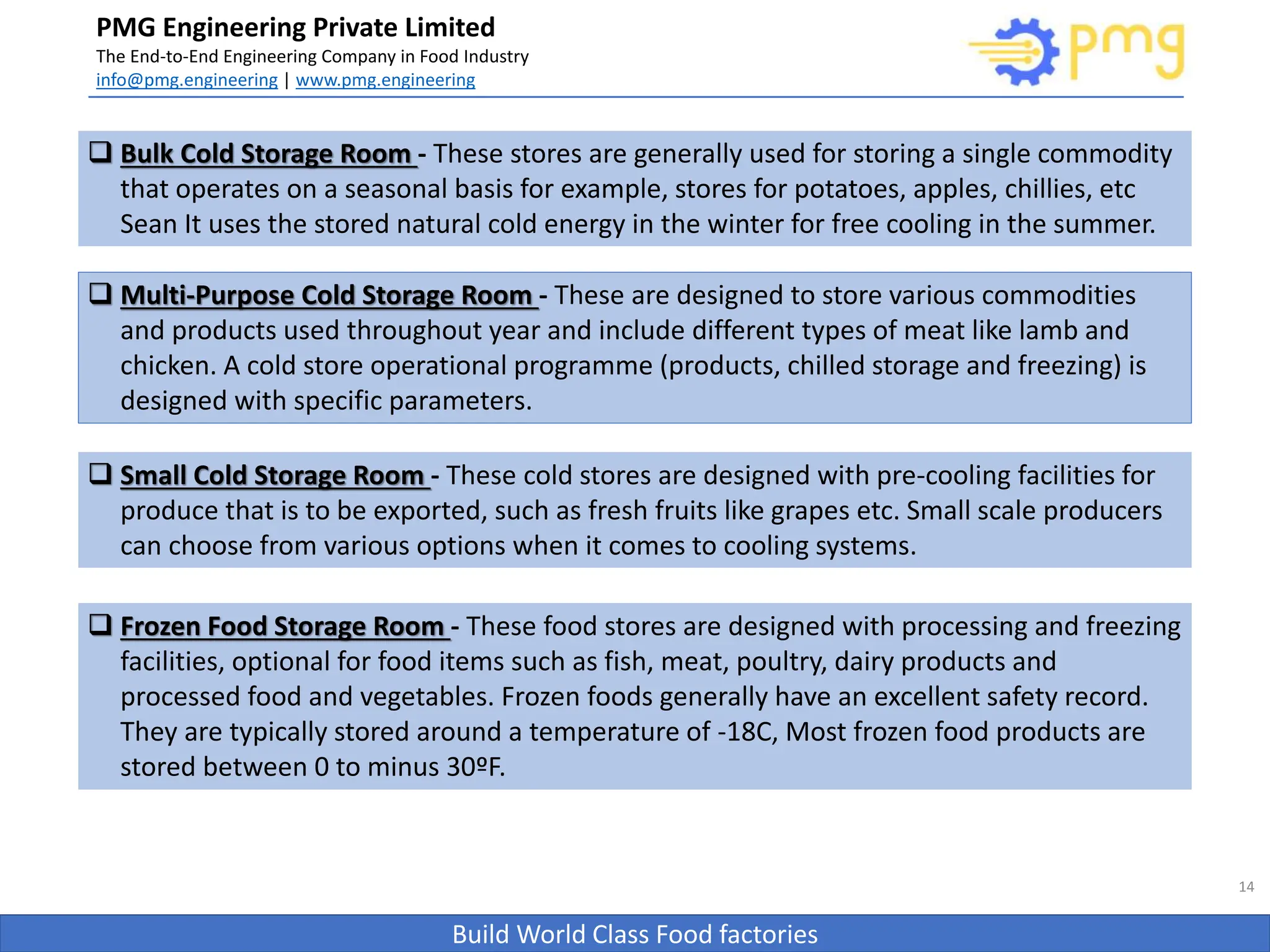 PMG Engineering Private Limited
The End-to-End Engineering Company in Food Industry
info@pmg.engineering | www.pmg.engineering

pmg

❑ Bulk Cold Storage Room - These stores are generally used for storing a single commodity that operates on a seasonal basis for example, stores for potatoes, apples, chillies, etc Sean It uses the stored natural cold energy in the winter for free cooling in the summer.

❑ Multi-Purpose Cold Storage Room - These are designed to store various commodities and products used throughout year and include different types of meat like lamb and chicken. A cold store operational programme (products, chilled storage and freezing) is designed with specific parameters.

❑ Small Cold Storage Room - These cold stores are designed with pre-cooling facilities for produce that is to be exported, such as fresh fruits like grapes etc. Small scale producers can choose from various options when it comes to cooling systems.

❑ Frozen Food Storage Room - These food stores are designed with processing and freezing facilities, optional for food items such as fish, meat, poultry, dairy products and processed food and vegetables. Frozen foods generally have an excellent safety record. They are typically stored around a temperature of -18C, Most frozen food products are stored between 0 to minus 30ºF.

14

Build World Class Food factories